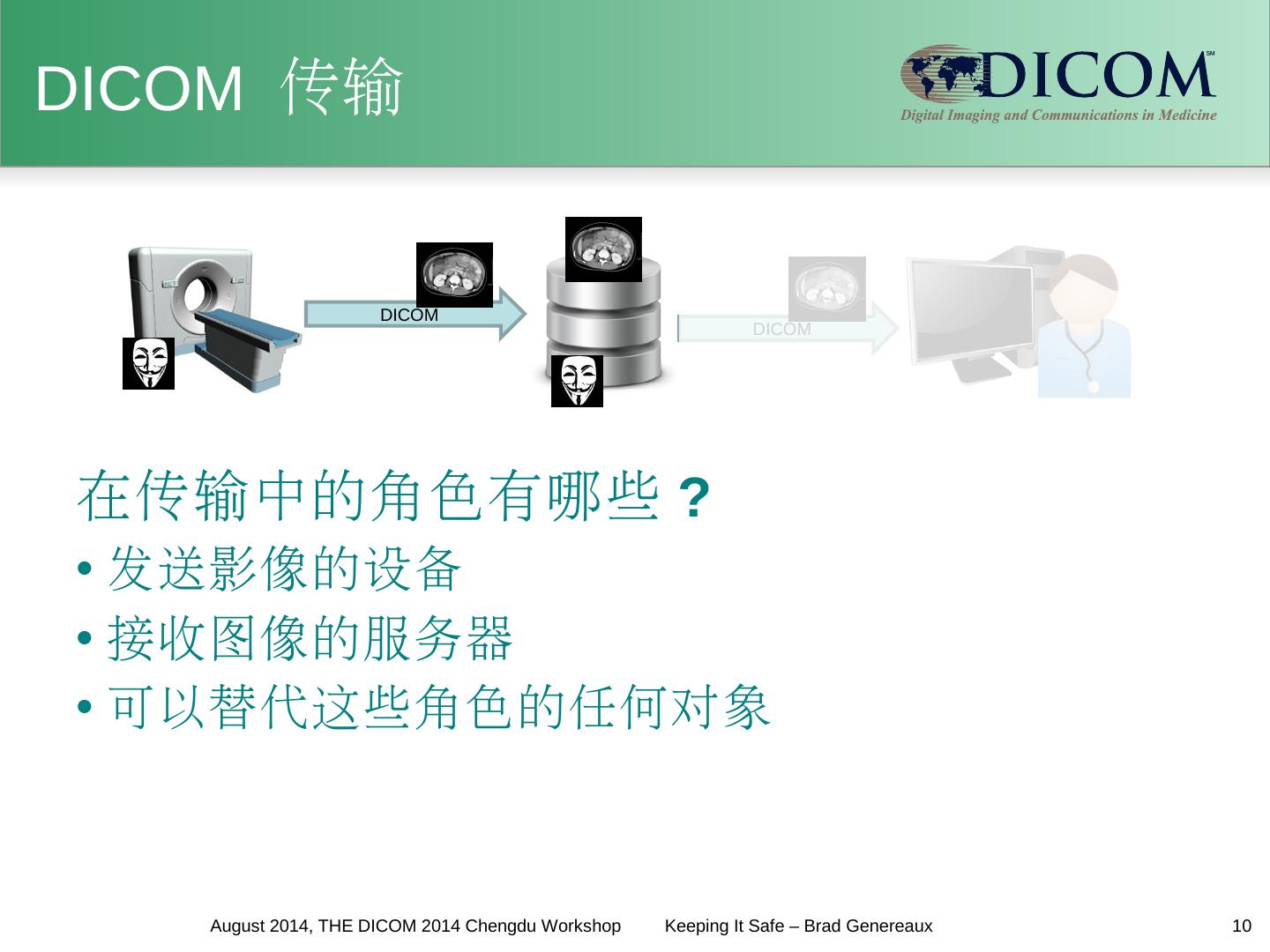 DICOM 传输

DICOM SM
Digital Imaging and Communications in Medicine

DICOM

DICOM

在传输中的角色有哪些？

• 发送影像的设备
• 接收图像的服务器
• 可以替代这些角色的任何对象

August 2014, THE DICOM 2014 Chengdu Workshop Keeping It Safe – Brad Genereaux 10